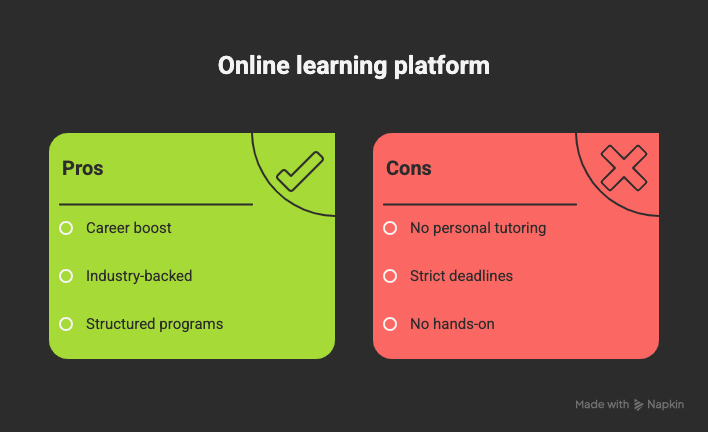 Online learning platform

Pros

Career boost

Industry-backed

Structured programs

Cons

No personal tutoring

Strict deadlines

No hands-on

Made with Napkin